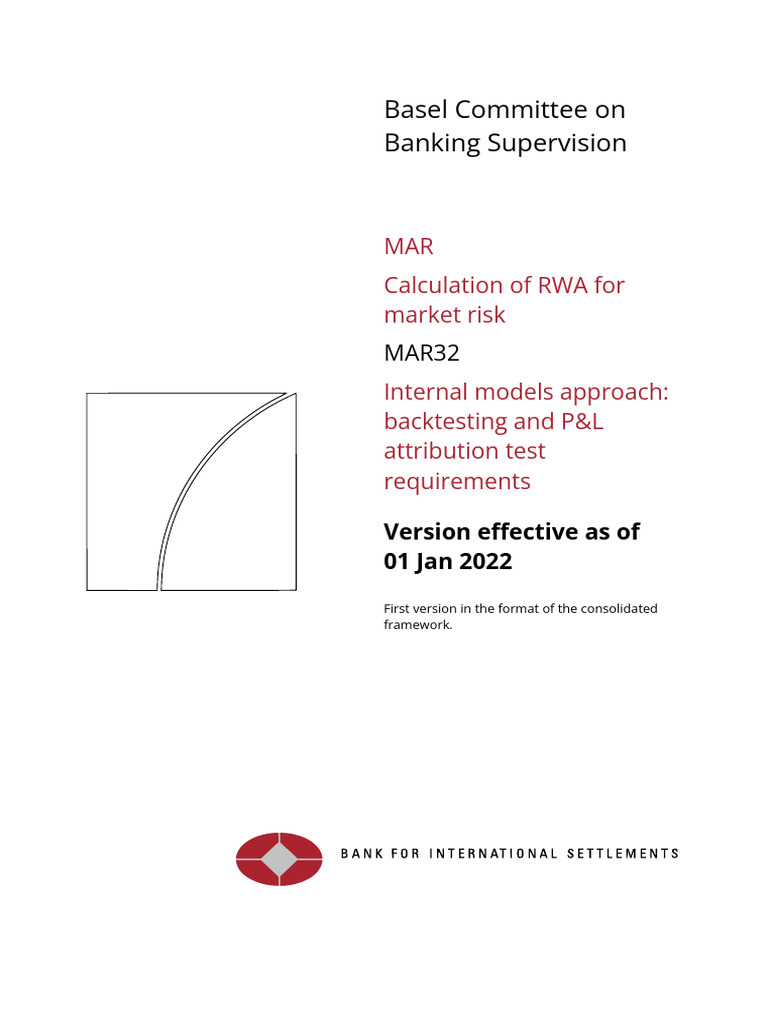 Basel Committee on Banking Supervision

MAR

Calculation of RWA for market risk

MAR32

Internal models approach: backtesting and P&L attribution test requirements

Version effective as of 01 Jan 2022

First version in the format of the consolidated framework.

BANK FOR INTERNATIONAL SETTLEMENTS